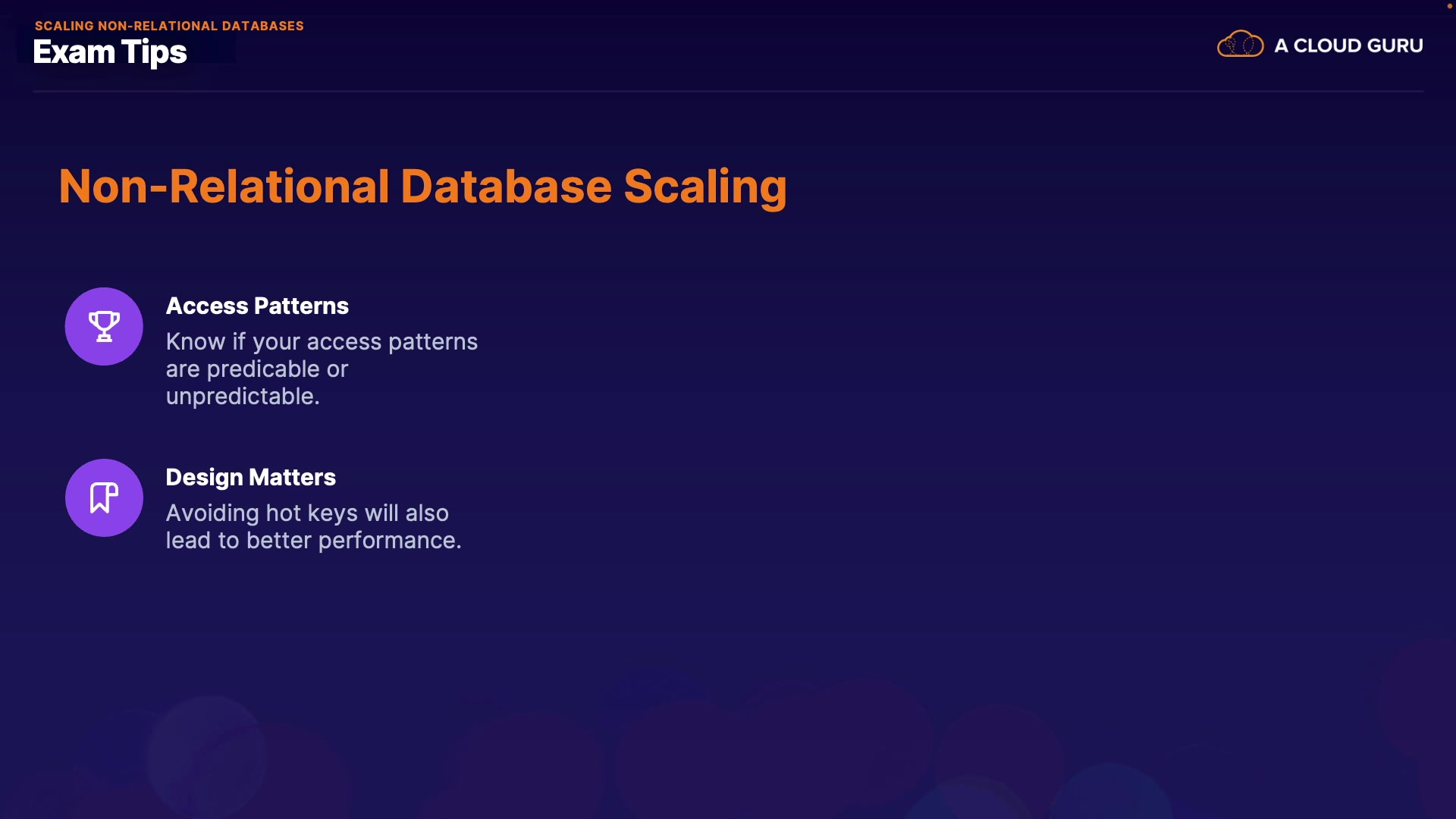 SCALING NON-RELATIONAL DATABASES
Exam Tips

A CLOUD GURU

Non-Relational Database Scaling

Access Patterns
Know if your access patterns are predicable or unpredictable.

Design Matters
Avoiding hot keys will also lead to better performance.